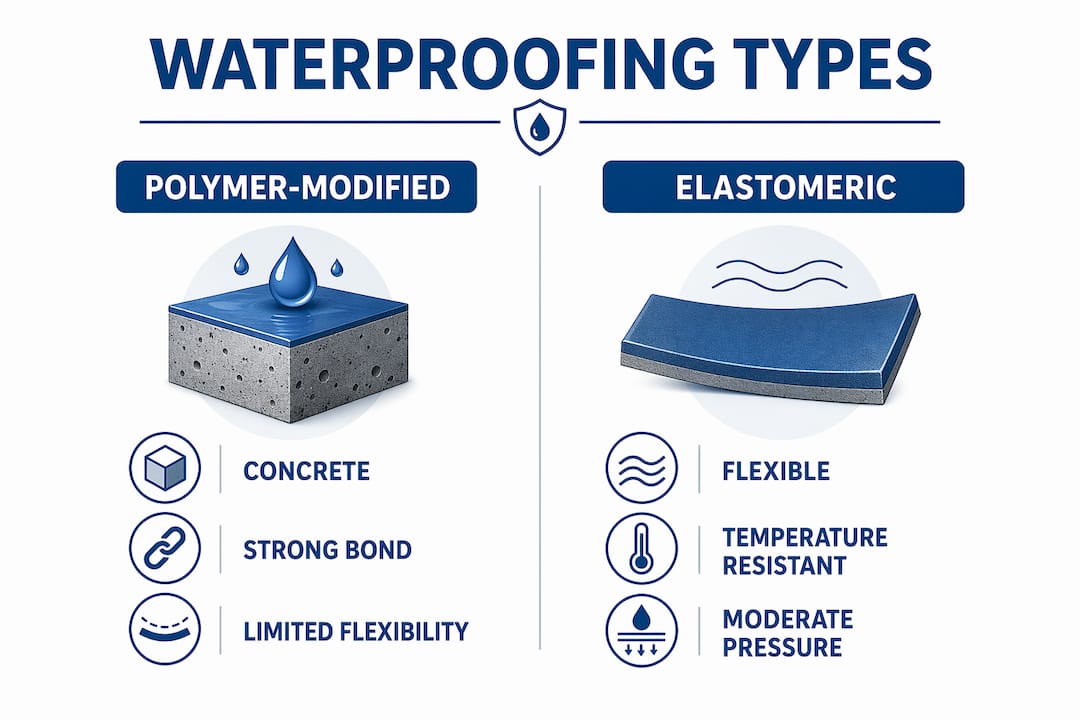 WATERPROOFING TYPES

POLYMER-MODIFIED

CONCRETE

STRONG BOND

LIMITED FLEXIBILITY

ELASTOMERIC

FLEXIBLE

TEMPERATURE RESISTANT

MODERATE PRESSURE